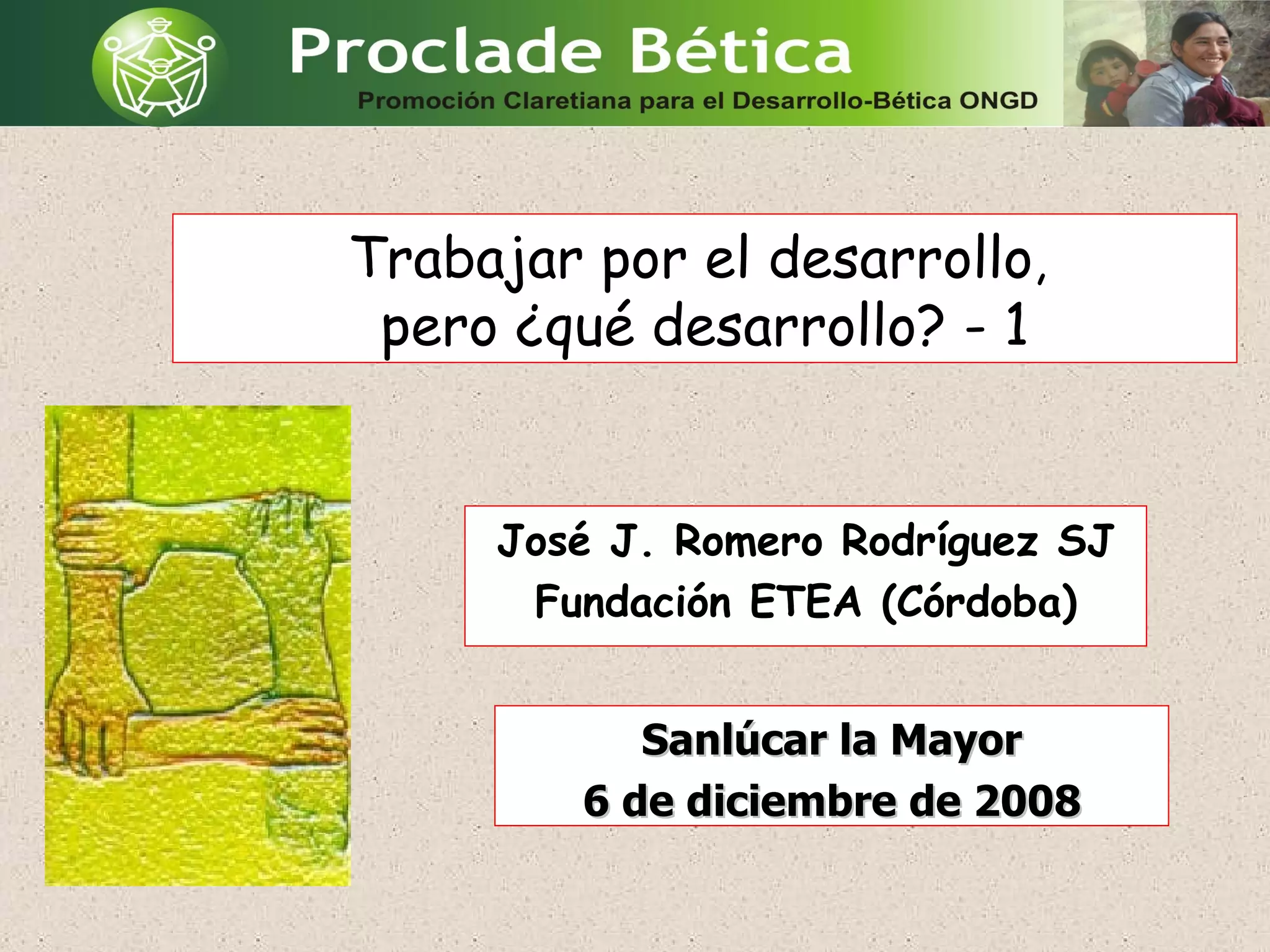 Proclade Bética
Promoción Claretiana para el Desarrollo-Bética ONGD

Trabajar por el desarrollo,
pero ¿qué desarrollo? - 1

José J. Romero Rodríguez SJ
Fundación ETEA (Córdoba)

Sanlúcar la Mayor
6 de diciembre de 2008